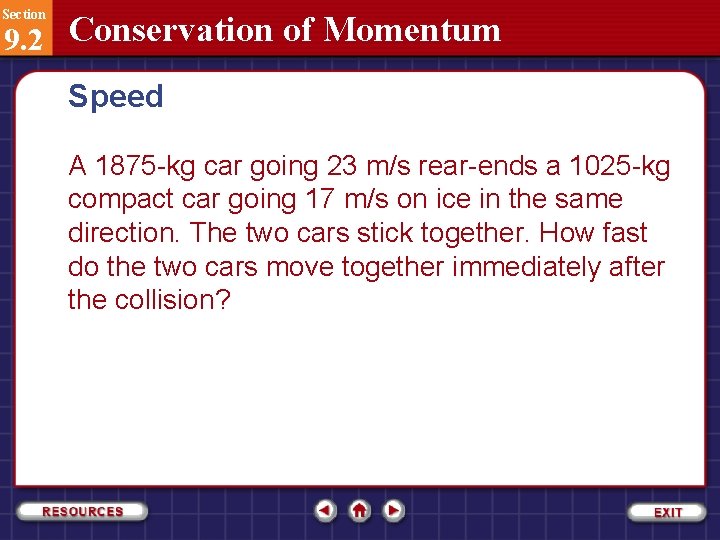 Section
9.2
Conservation of Momentum

Speed

A 1875-kg car going 23 m/s rear-ends a 1025-kg compact car going 17 m/s on ice in the same direction. The two cars stick together. How fast do the two cars move together immediately after the collision?

RESOURCES

EXIT